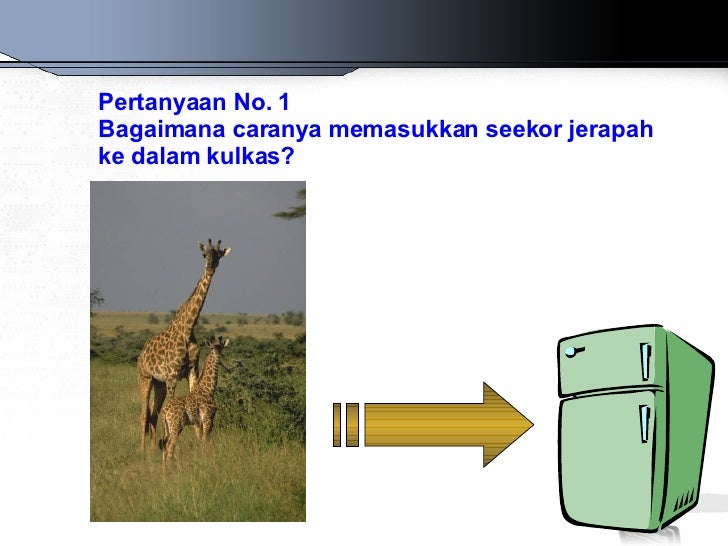 Pertanyaan No. 1
Bagaimana caranya memasukkan seekor jerapah ke dalam kulkas?